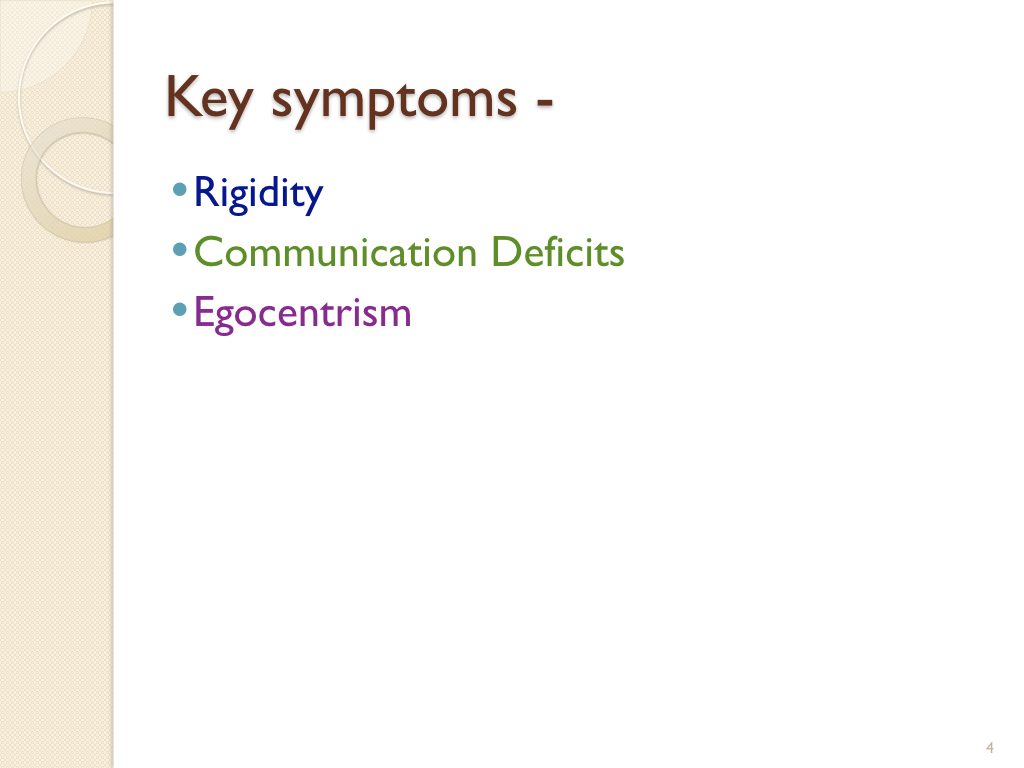 Key symptoms -

• Rigidity
• Communication Deficits
• Egocentrism

4